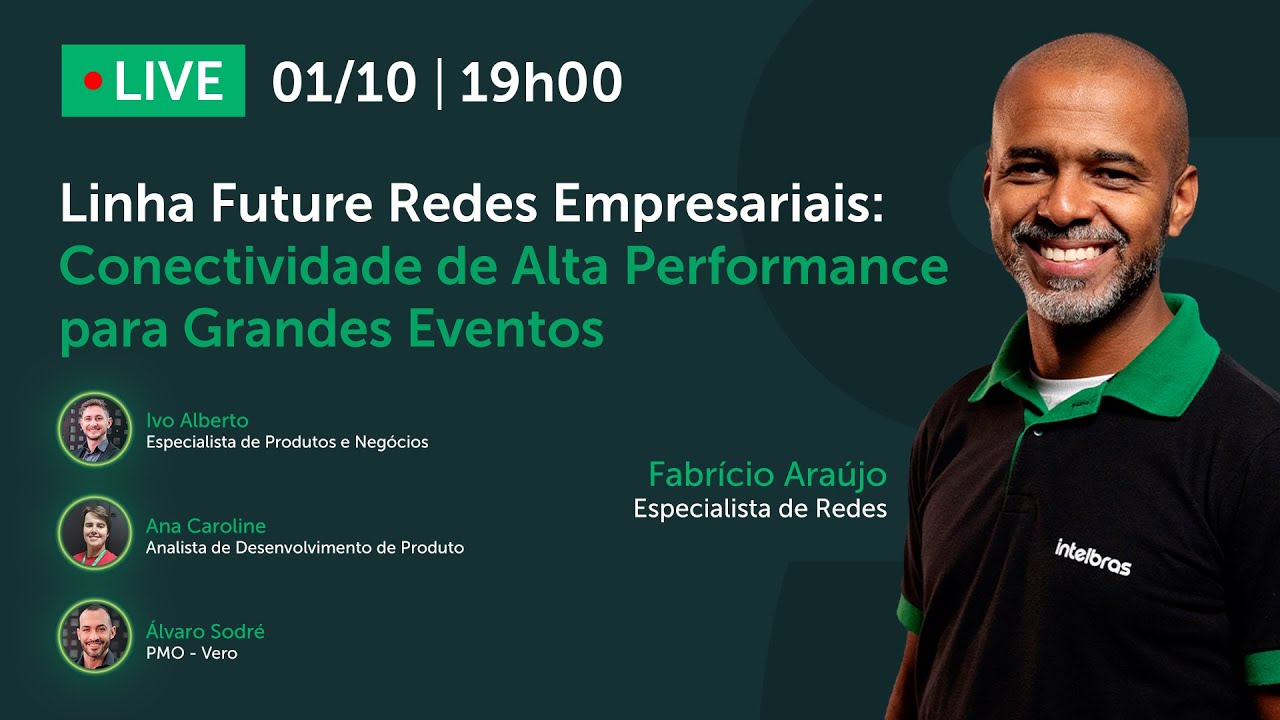 LIVE 01/10 | 19h00

Linha Future Redes Empresariais: Conectividade de Alta Performance para Grandes Eventos

Ivo Alberto
Especialista de Produtos e Negócios

Ana Caroline
Analista de Desenvolvimento de Produto

Álvaro Sodré
PMO - Vero

Fabrício Araújo
Especialista de Redes

intelbras